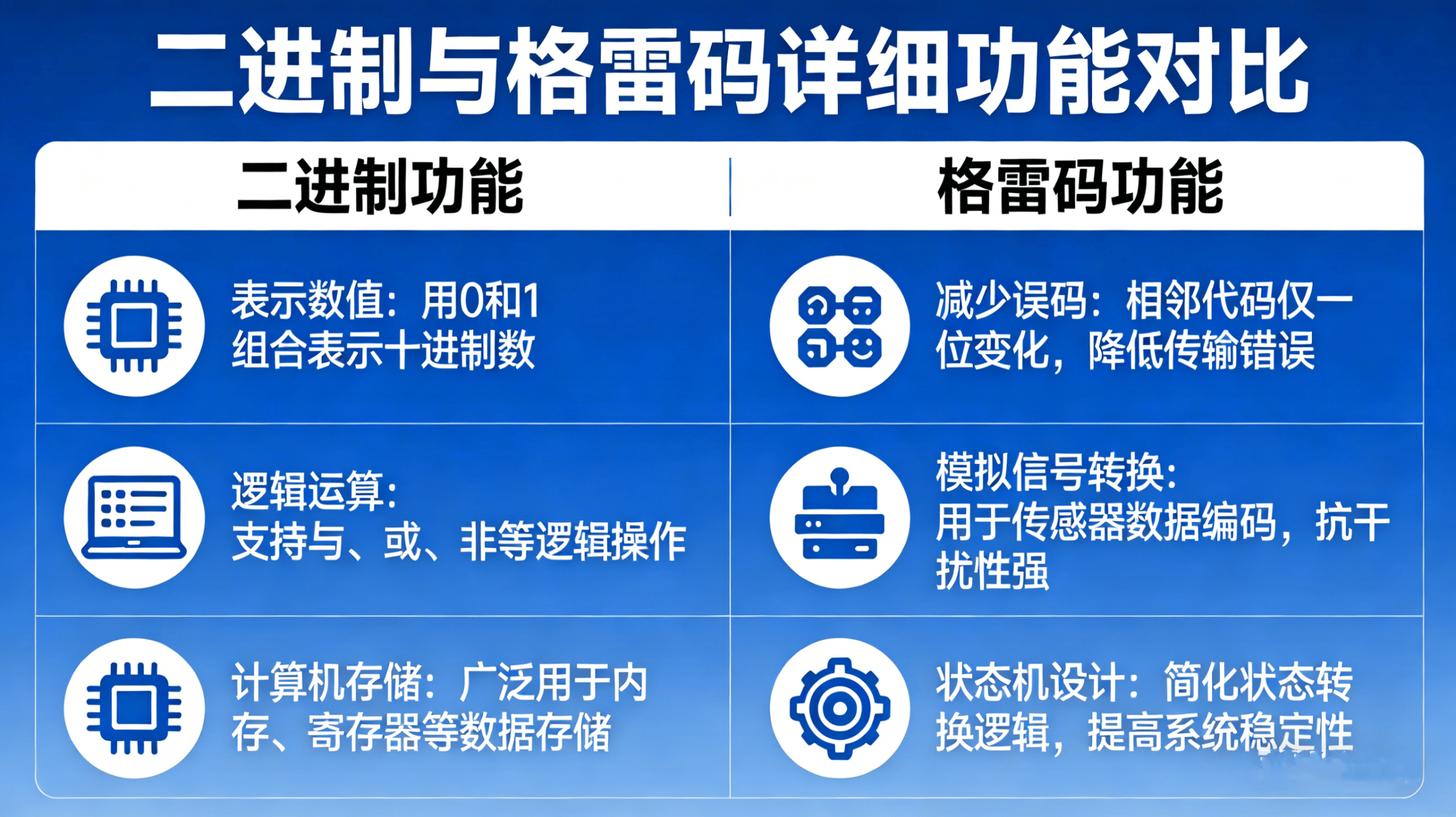 二进制与格雷码详细功能对比

| 二进制功能 | 格雷码功能 |
|---|---|
| 表示数值：用0和1组合表示十进制数 | 减少误码：相邻代码仅一位变化，降低传输错误 |
| 逻辑运算：支持与、或、非等逻辑操作 | 模拟信号转换：用于传感器数据编码，抗干扰性强 |
| 计算机存储：广泛用于内存、寄存器等数据存储 | 状态机设计：简化状态转换逻辑，提高系统稳定性 |